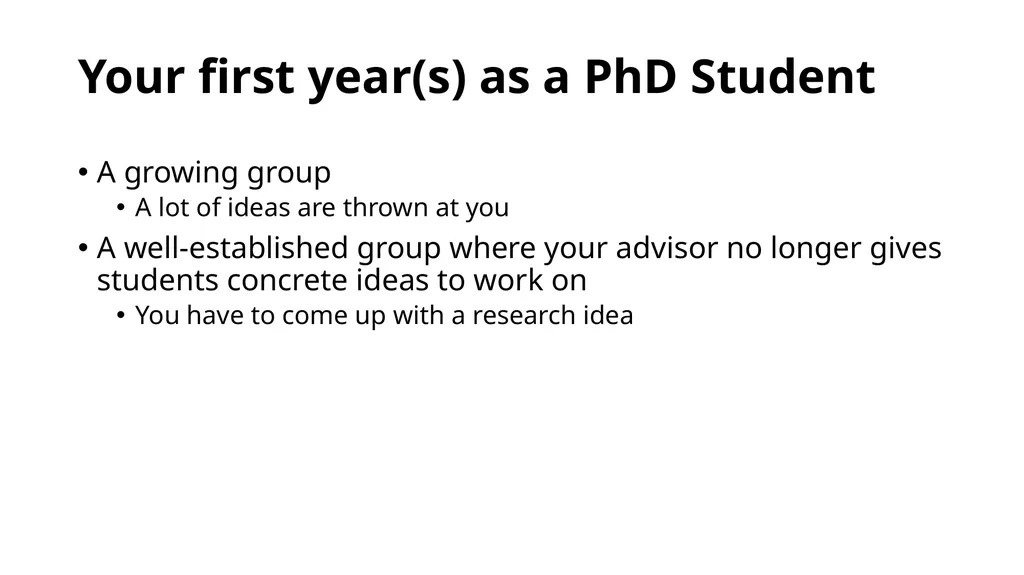 Your first year(s) as a PhD Student

• A growing group
  • A lot of ideas are thrown at you
• A well-established group where your advisor no longer gives students concrete ideas to work on
  • You have to come up with a research idea